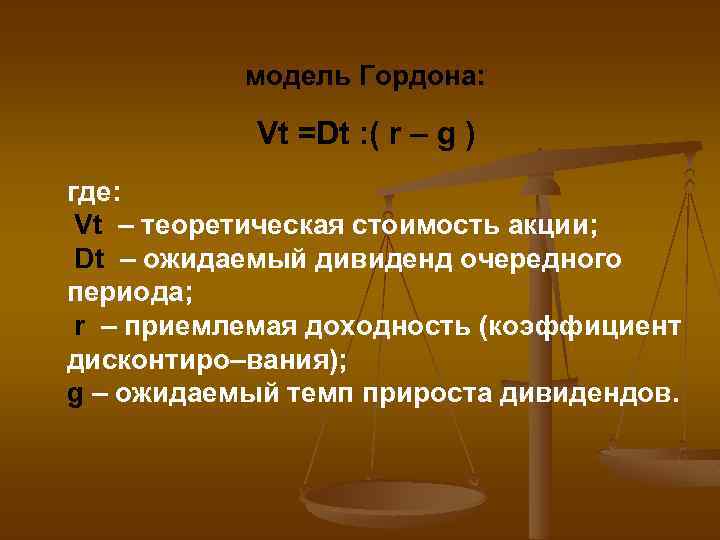 модель Гордона:

Vt =Dt :( r – g )

где:
Vt – теоретическая стоимость акции;
Dt – ожидаемый дивиденд очередного периода;
r – приемлемая доходность (коэффициент дисконтиро–вания);
g – ожидаемый темп прироста дивидендов.